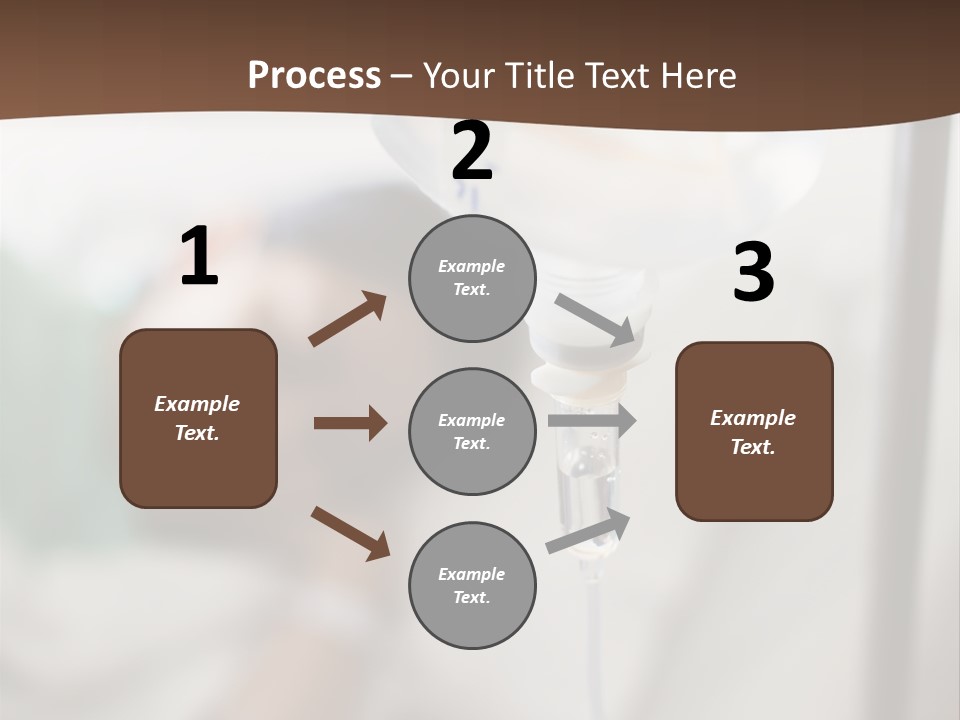 Process – Your Title Text Here

1

Example Text.

2

Example Text.

Example Text.

Example Text.

3

Example Text.